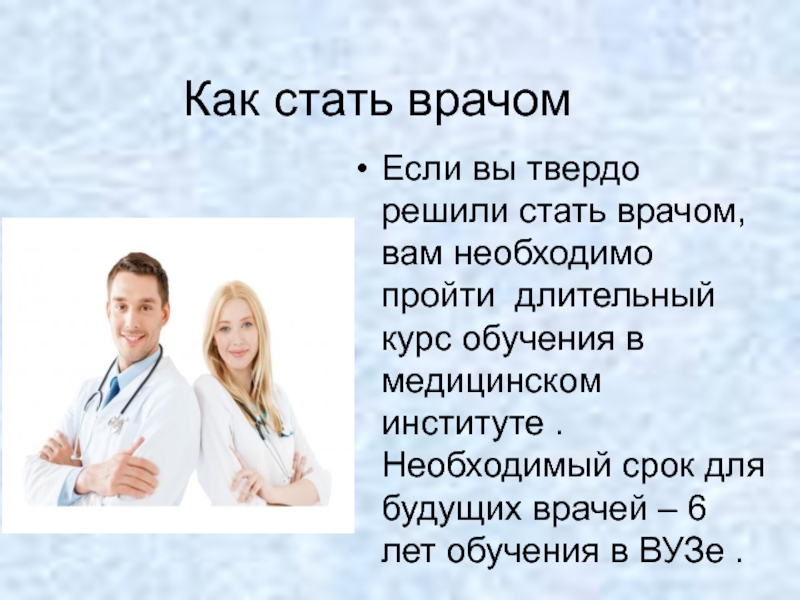 Как стать врачом

• Если вы твердо решили стать врачом, вам необходимо пройти длительный курс обучения в медицинском институте . Необходимый срок для будущих врачей – 6 лет обучения в ВУЗе .